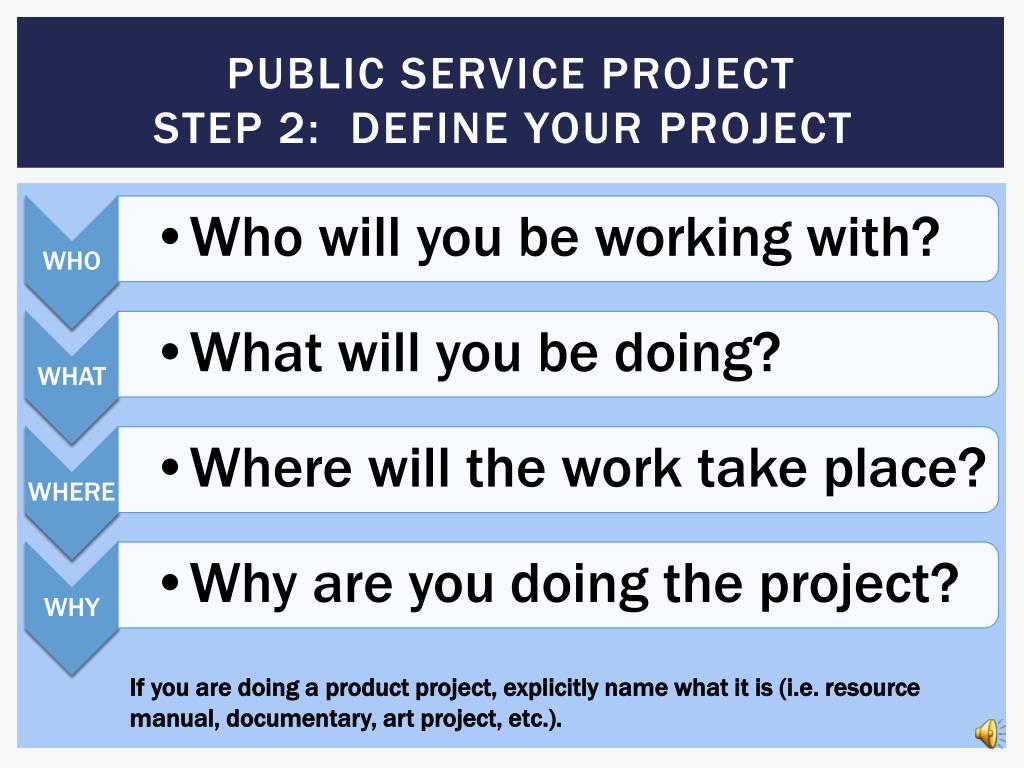 PUBLIC SERVICE PROJECT
STEP 2: DEFINE YOUR PROJECT

WHO
• Who will you be working with?

WHAT
• What will you be doing?

WHERE
• Where will the work take place?

WHY
• Why are you doing the project?

If you are doing a product project, explicitly name what it is (i.e. resource manual, documentary, art project, etc.).